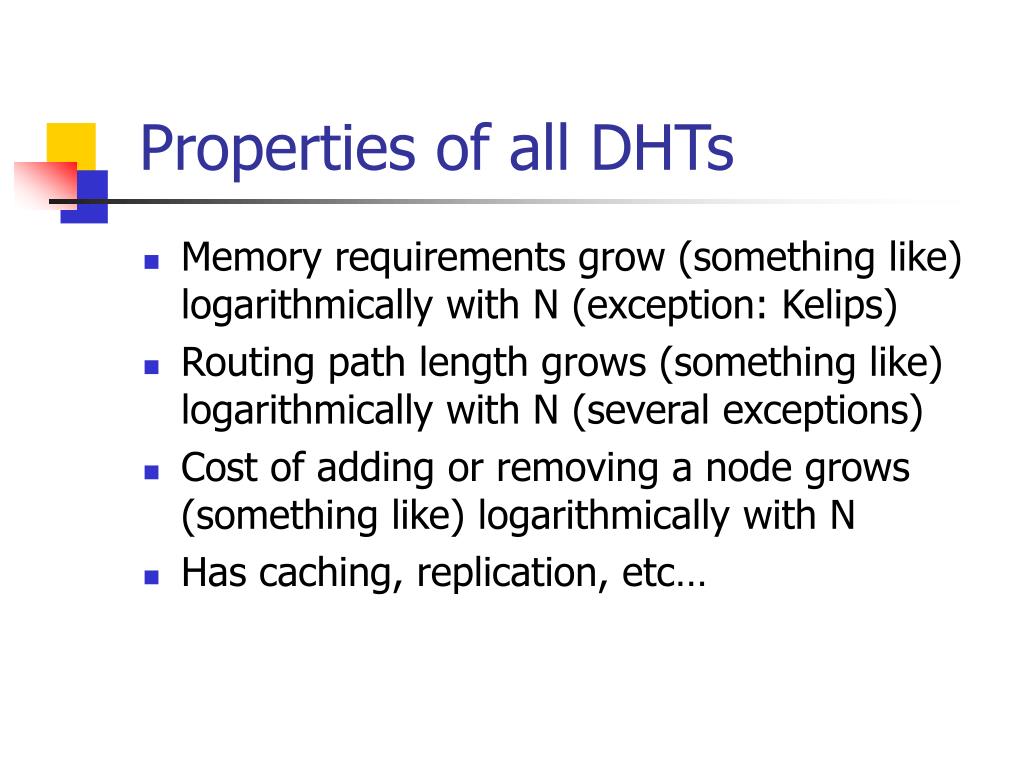 Properties of all DHTs

- Memory requirements grow (something like) logarithmically with N (exception: Kelips)
- Routing path length grows (something like) logarithmically with N (several exceptions)
- Cost of adding or removing a node grows (something like) logarithmically with N
- Has caching, replication, etc…